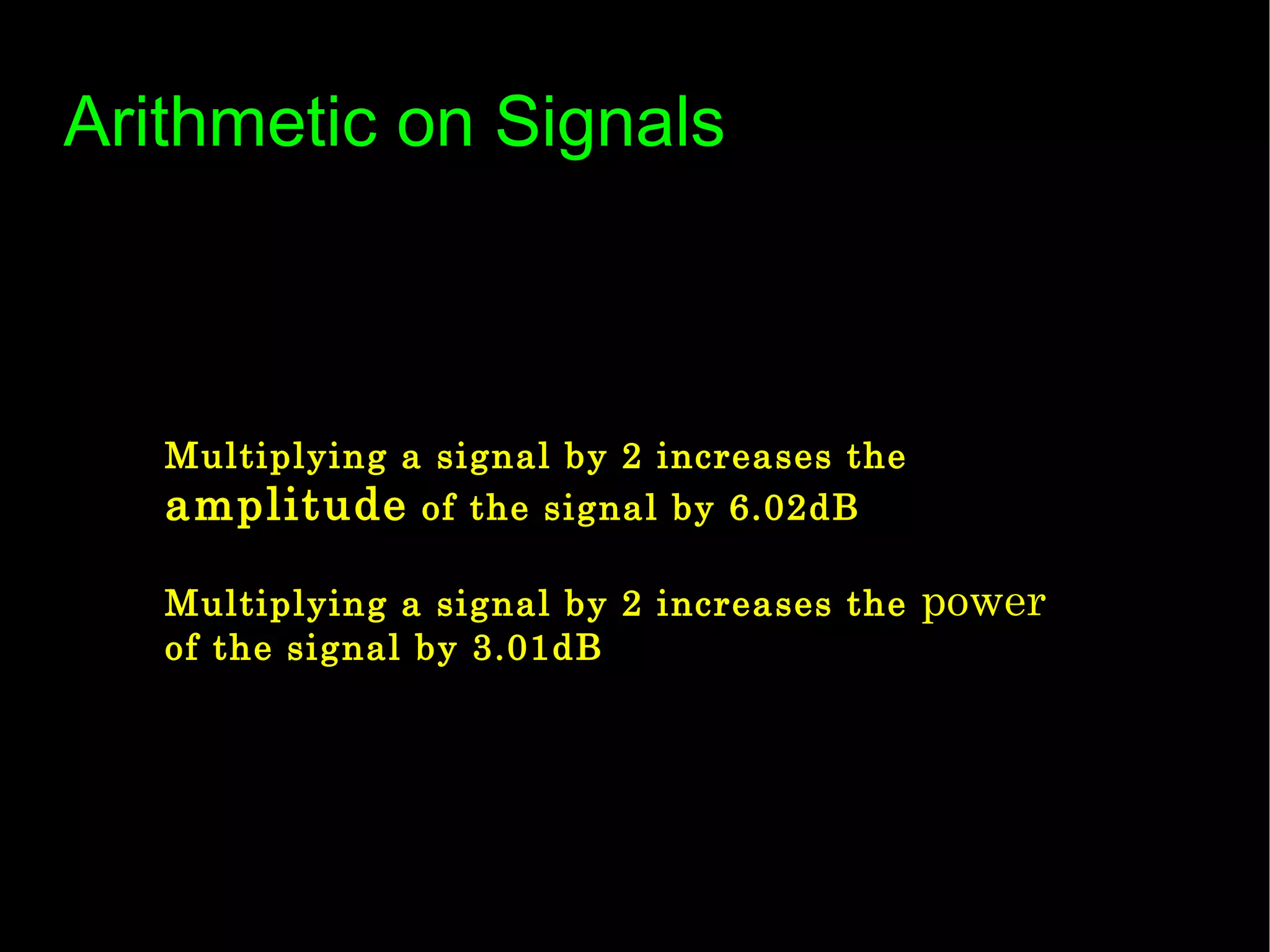 Arithmetic on Signals

Multiplying a signal by 2 increases the amplitude of the signal by 6.02dB

Multiplying a signal by 2 increases the power of the signal by 3.01dB